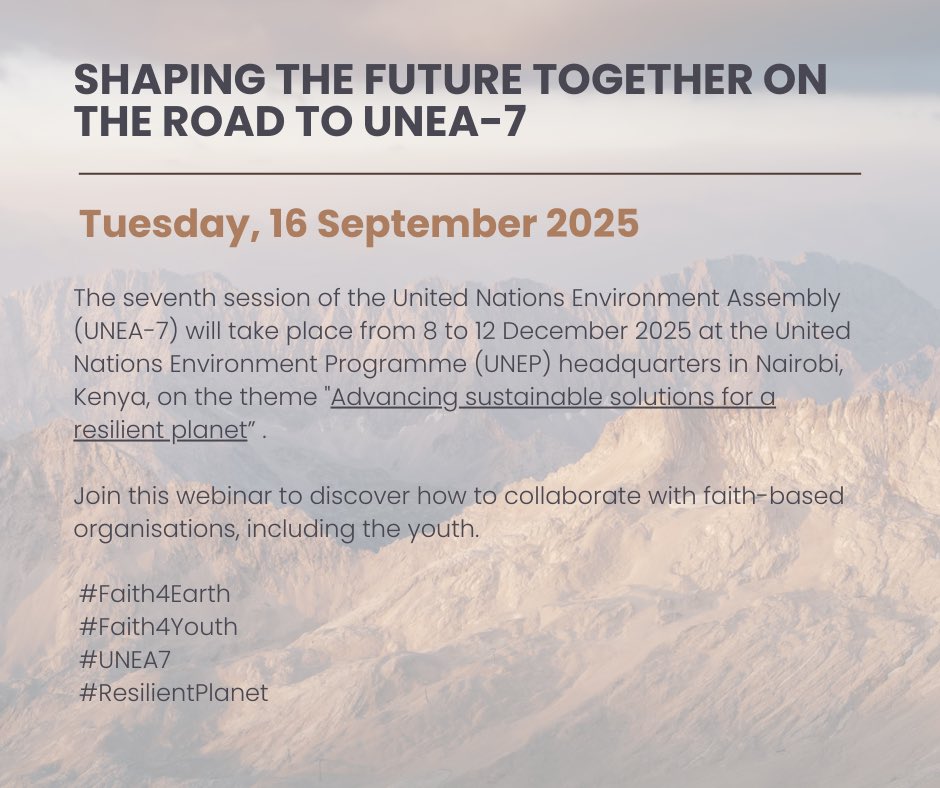 SHAPING THE FUTURE TOGETHER ON THE ROAD TO UNEA-7

Tuesday, 16 September 2025

The seventh session of the United Nations Environment Assembly (UNEA-7) will take place from 8 to 12 December 2025 at the United Nations Environment Programme (UNEP) headquarters in Nairobi, Kenya, on the theme "Advancing sustainable solutions for a resilient planet" .

Join this webinar to discover how to collaborate with faith-based organisations, including the youth.

#Faith4Earth
#Faith4Youth
#UNEA7
#ResilientPlanet